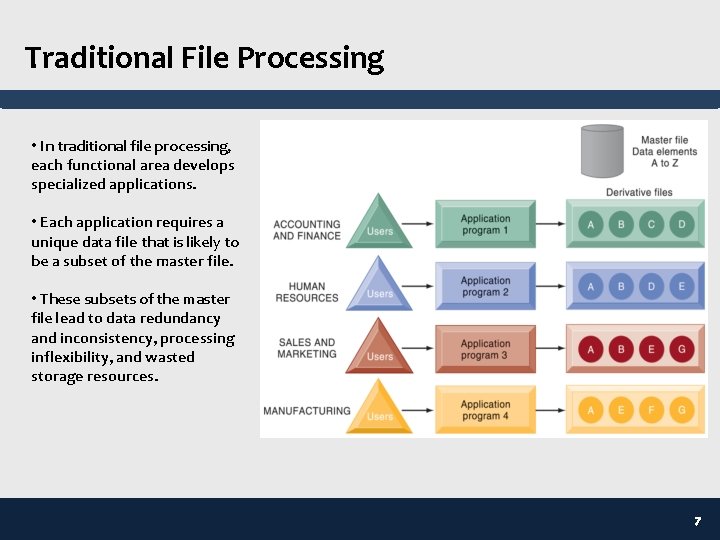 Traditional File Processing

• In traditional file processing, each functional area develops specialized applications.

• Each application requires a unique data file that is likely to be a subset of the master file.

• These subsets of the master file lead to data redundancy and inconsistency, processing inflexibility, and wasted storage resources.

Master file
Data elements
A to Z

Derivative files

ACCOUNTING AND FINANCE
Users
Application program 1
A B C D

HUMAN RESOURCES
Users
Application program 2
A B D E

SALES AND MARKETING
Users
Application program 3
A B E G

MANUFACTURING
Users
Application program 4
A E F G

7